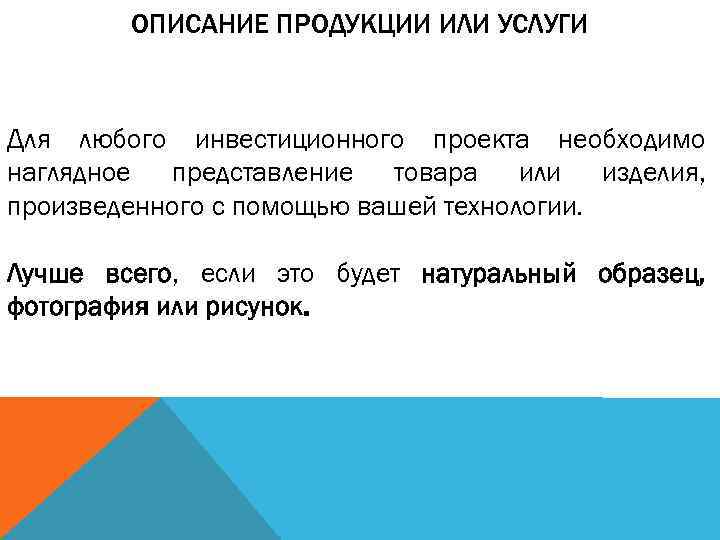 ОПИСАНИЕ ПРОДУКЦИИ ИЛИ УСЛУГИ

Для любого инвестиционного проекта необходимо наглядное представление товара или изделия, произведенного с помощью вашей технологии.

Лучше всего, если это будет натуральный образец, фотография или рисунок.